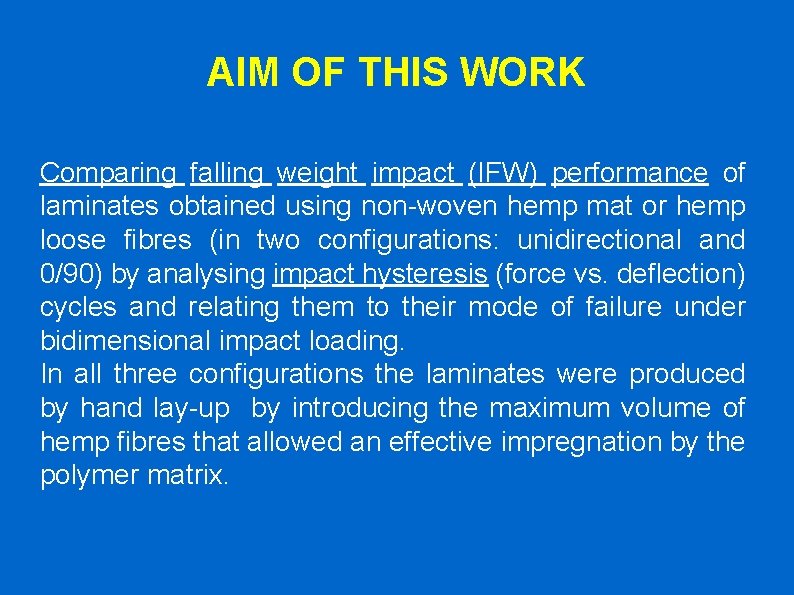 AIM OF THIS WORK

Comparing falling weight impact (IFW) performance of laminates obtained using non-woven hemp mat or hemp loose fibres (in two configurations: unidirectional and 0/90) by analysing impact hysteresis (force vs. deflection) cycles and relating them to their mode of failure under bidimensional impact loading.
In all three configurations the laminates were produced by hand lay-up by introducing the maximum volume of hemp fibres that allowed an effective impregnation by the polymer matrix.